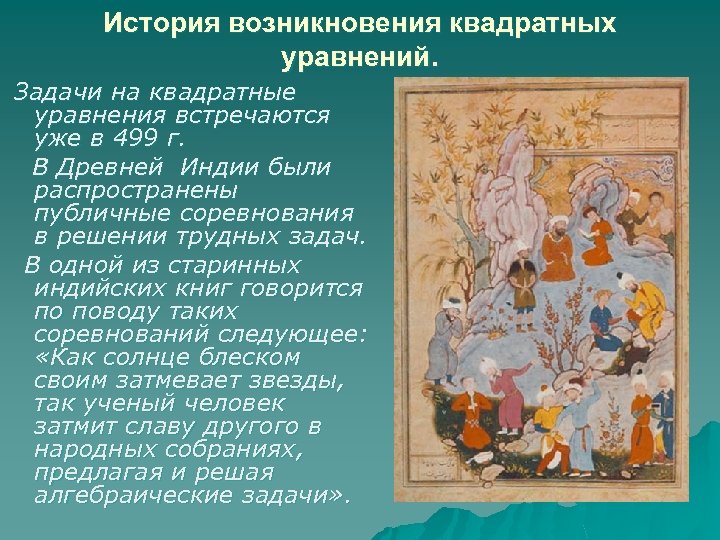 История возникновения квадратных уравнений.

Задачи на квадратные уравнения встречаются уже в 499 г.

В Древней Индии были распространены публичные соревнования в решении трудных задач.

В одной из старинных индийских книг говорится по поводу таких соревнований следующее: «Как солнце блеском своим затмевает звезды, так ученый человек затмит славу другого в народных собраниях, предлагая и решая алгебраические задачи».